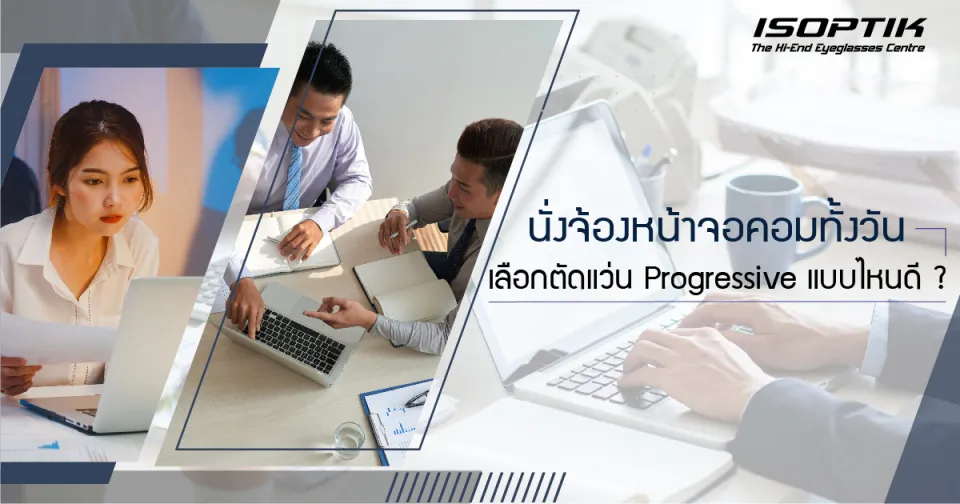 ISOPTIK
The Hi-End Eyeglasses Centre

นั่งจ้องหน้าจอคอมทั้งวัน
เลือกตัดแว่น Progressive แบบไหนดี ?